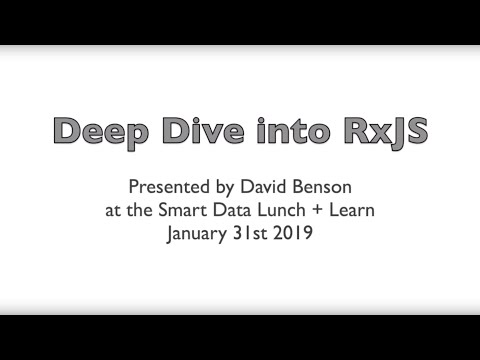 Deep Dive into RxJS

Presented by David Benson
at the Smart Data Lunch + Learn
January 31st 2019